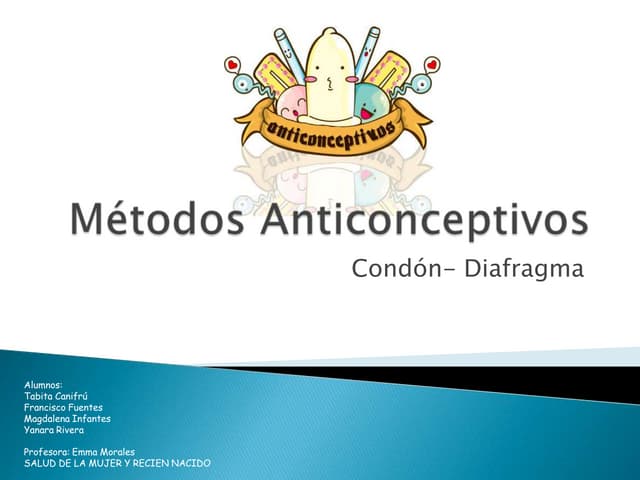 anticonceptivos

Métodos Anticonceptivos

Condón- Diafragma

Alumnos:
Tabita Canifrú
Francisco Fuentes
Magdalena Infantes
Yanara Rivera

Profesora: Emma Morales
SALUD DE LA MUJER Y RECIEN NACIDO